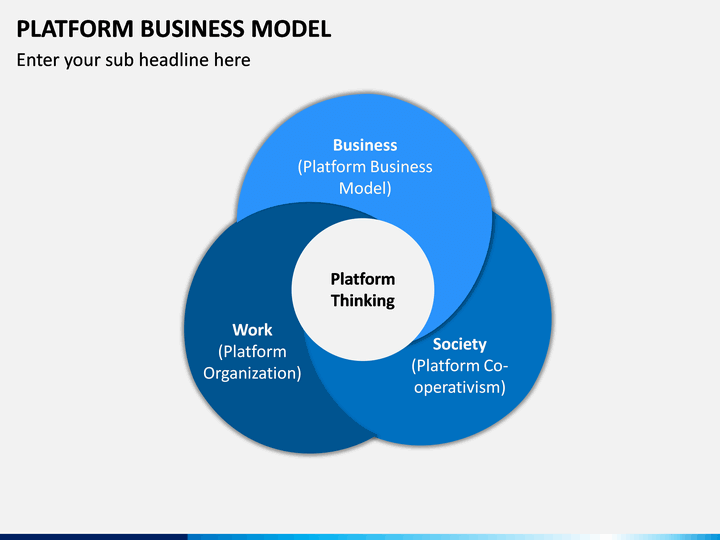 PLATFORM BUSINESS MODEL

Enter your sub headline here

Business
(Platform Business Model)

Platform Thinking

Work
(Platform Organization)

Society
(Platform Co-operativism)